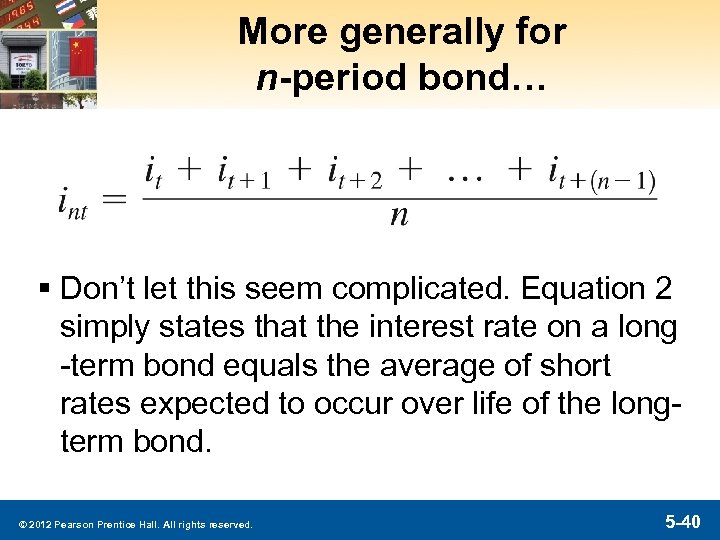 More generally for
n-period bond…

$i_{nt} = \frac{i_t + i_{t+1} + i_{t+2} + \ldots + i_{t+(n-1)}}{n}$

▪ Don't let this seem complicated. Equation 2 simply states that the interest rate on a long -term bond equals the average of short rates expected to occur over life of the long-term bond.

© 2012 Pearson Prentice Hall. All rights reserved.

5-40